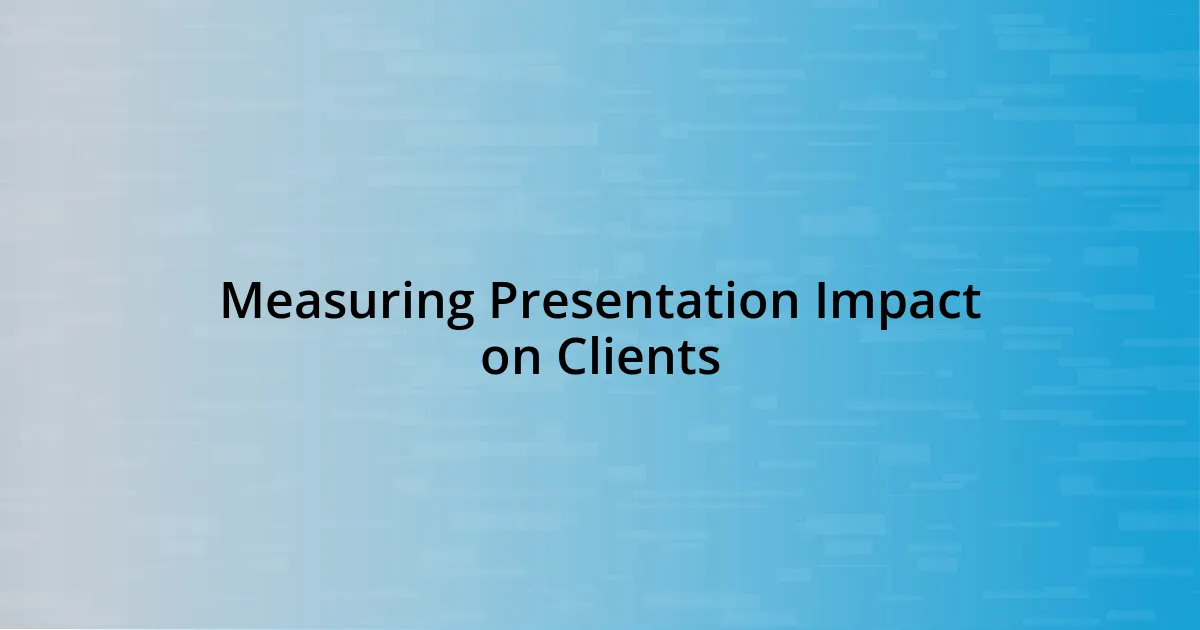 Measuring Presentation Impact on Clients